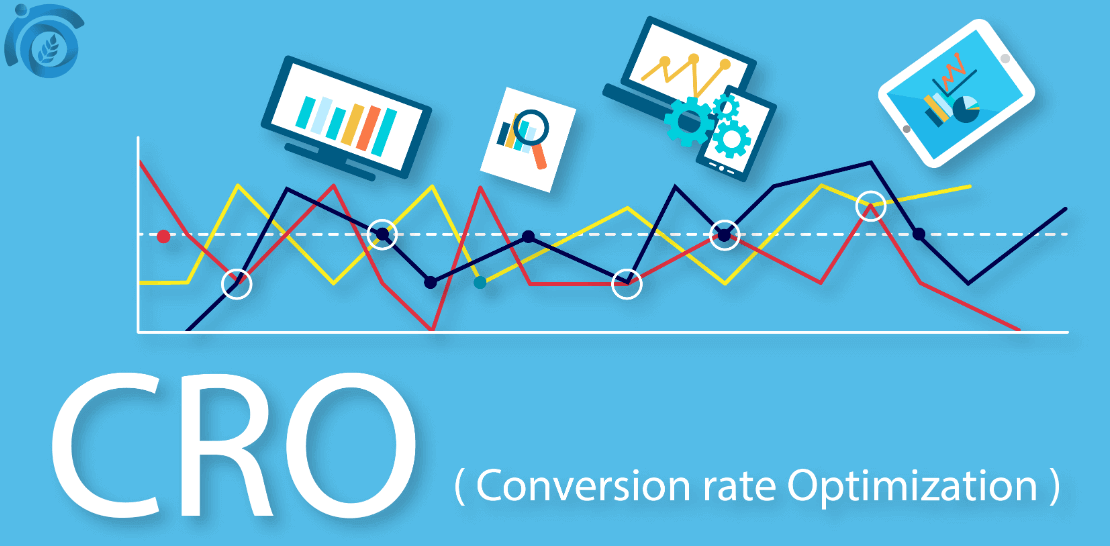 CRO

( Conversion rate Optimization )